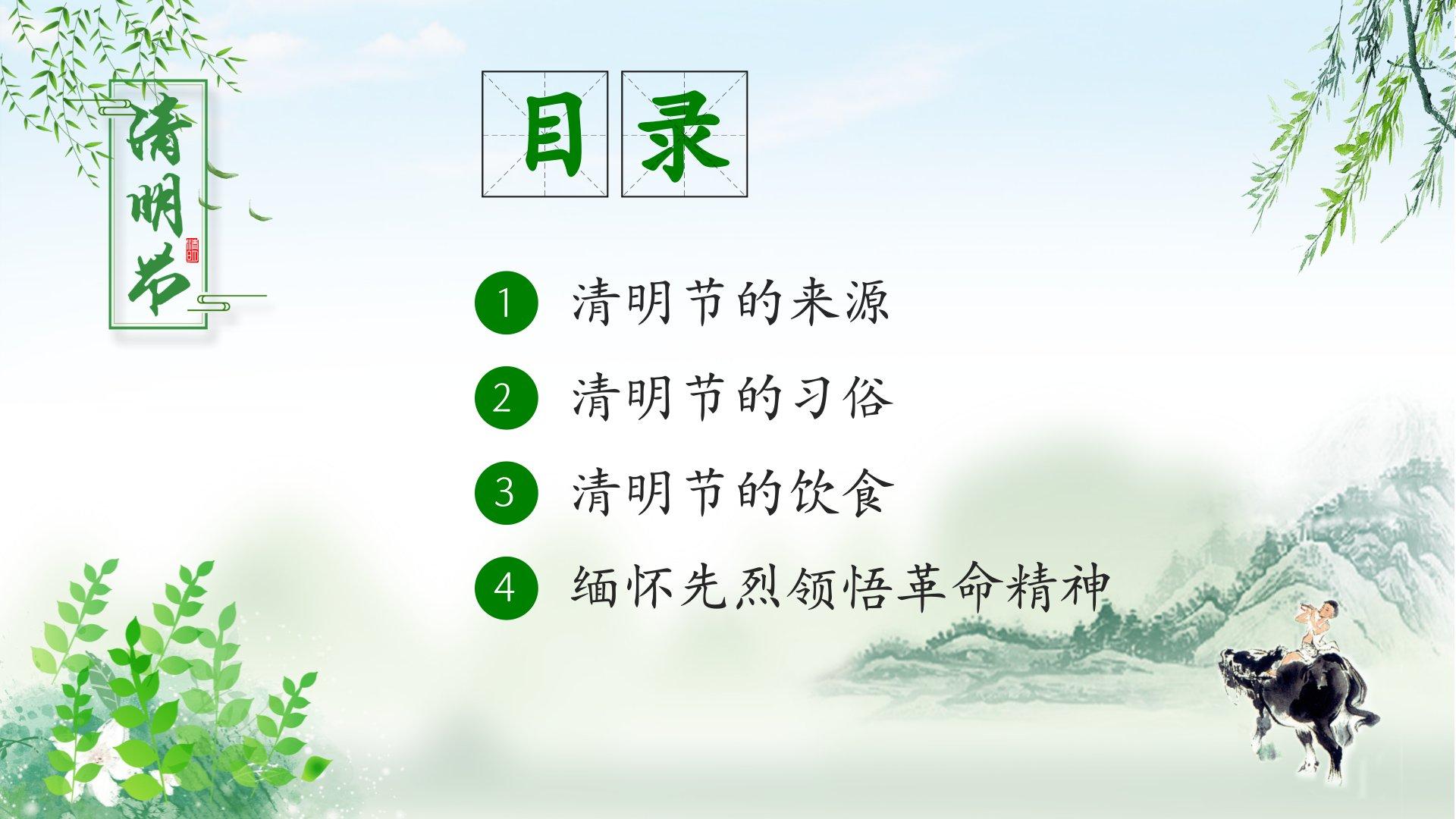 清明节

清明

目录

1 清明节的来源

2 清明节的习俗

3 清明节的饮食

4 缅怀先烈领悟革命精神